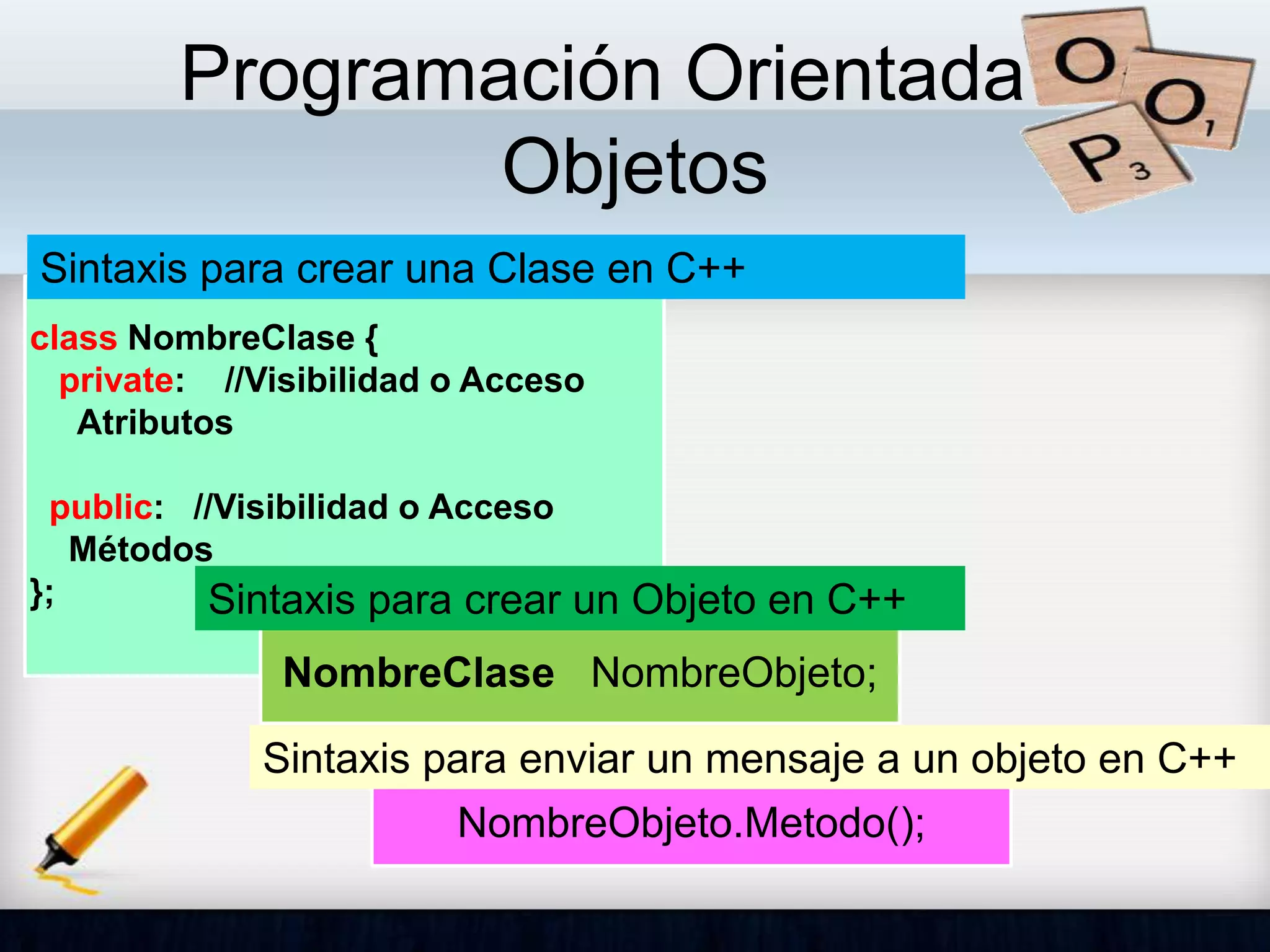 Programación Orientada Objetos

O O₁ P₃

Sintaxis para crear una Clase en C++

class NombreClase {
private: //Visibilidad o Acceso
Atributos

public: //Visibilidad o Acceso
Métodos
};

Sintaxis para crear un Objeto en C++

NombreClase NombreObjeto;

Sintaxis para enviar un mensaje a un objeto en C++

NombreObjeto.Metodo();